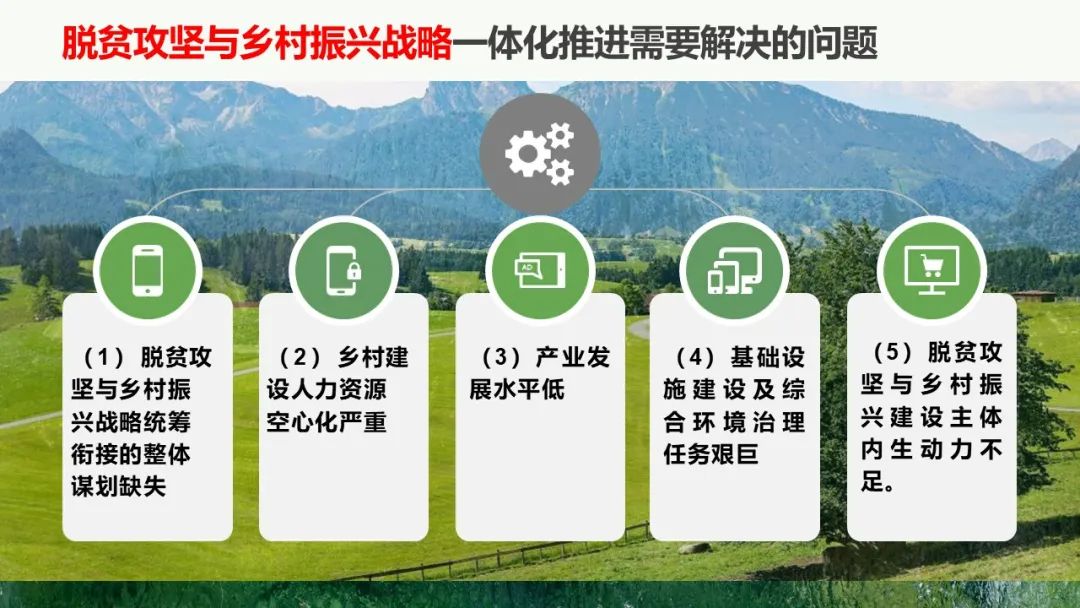 脱贫攻坚与乡村振兴战略一体化推进需要解决的问题

AD

（1）脱贫攻坚与乡村振兴战略统筹衔接的整体谋划缺失

（2）乡村建设人力资源空心化严重

（3）产业发展水平低

（4）基础设施建设及综合环境治理任务艰巨

（5）脱贫攻坚与乡村振兴建设主体内生动力不足。